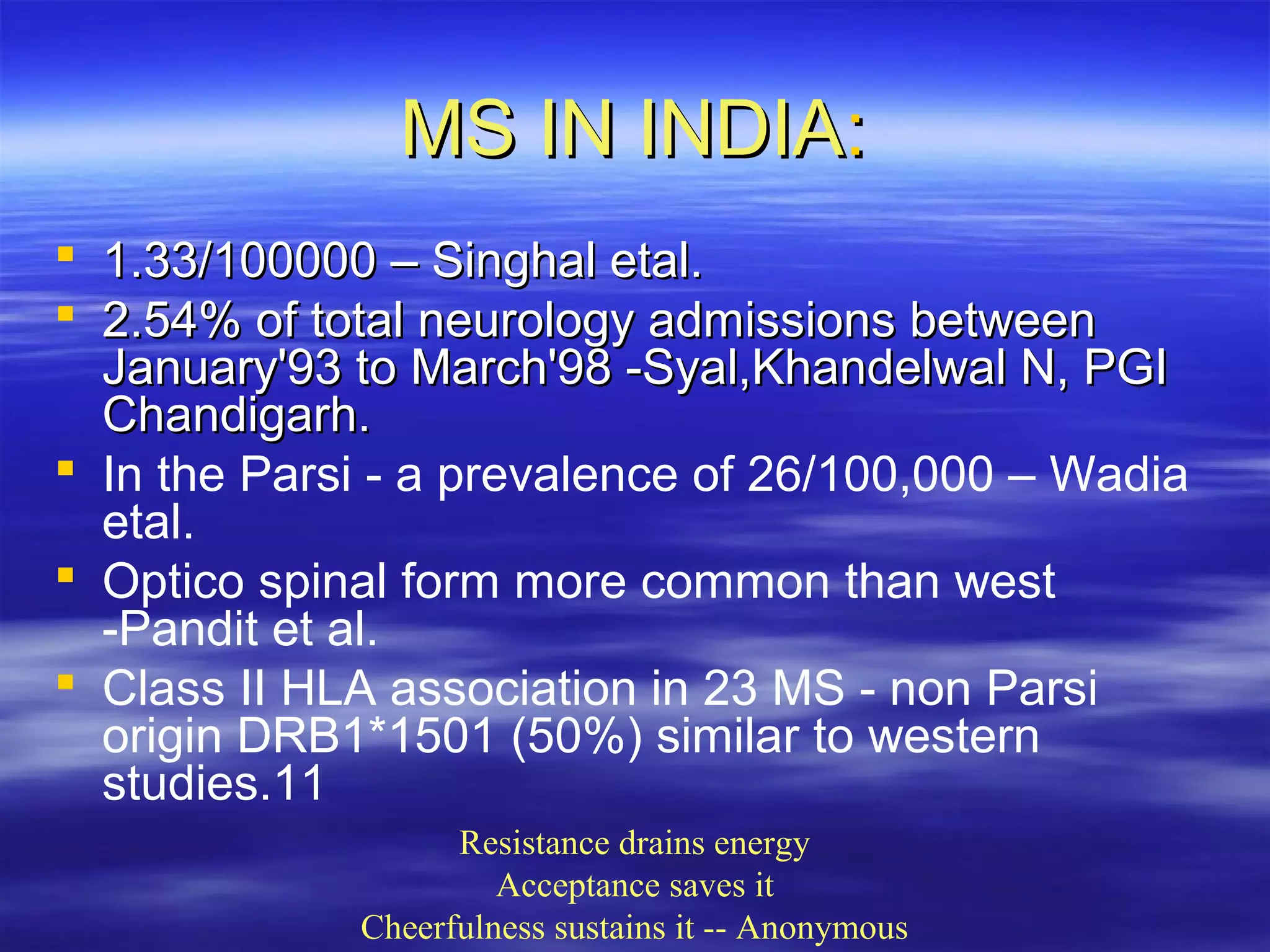 MS IN INDIA:

- 1.33/100000 – Singhal etal.
- 2.54% of total neurology admissions between January'93 to March'98 -Syal,Khandelwal N, PGI Chandigarh.
- In the Parsi - a prevalence of 26/100,000 – Wadia etal.
- Optico spinal form more common than west -Pandit et al.
- Class II HLA association in 23 MS - non Parsi origin DRB1*1501 (50%) similar to western studies.11

Resistance drains energy
Acceptance saves it
Cheerfulness sustains it -- Anonymous